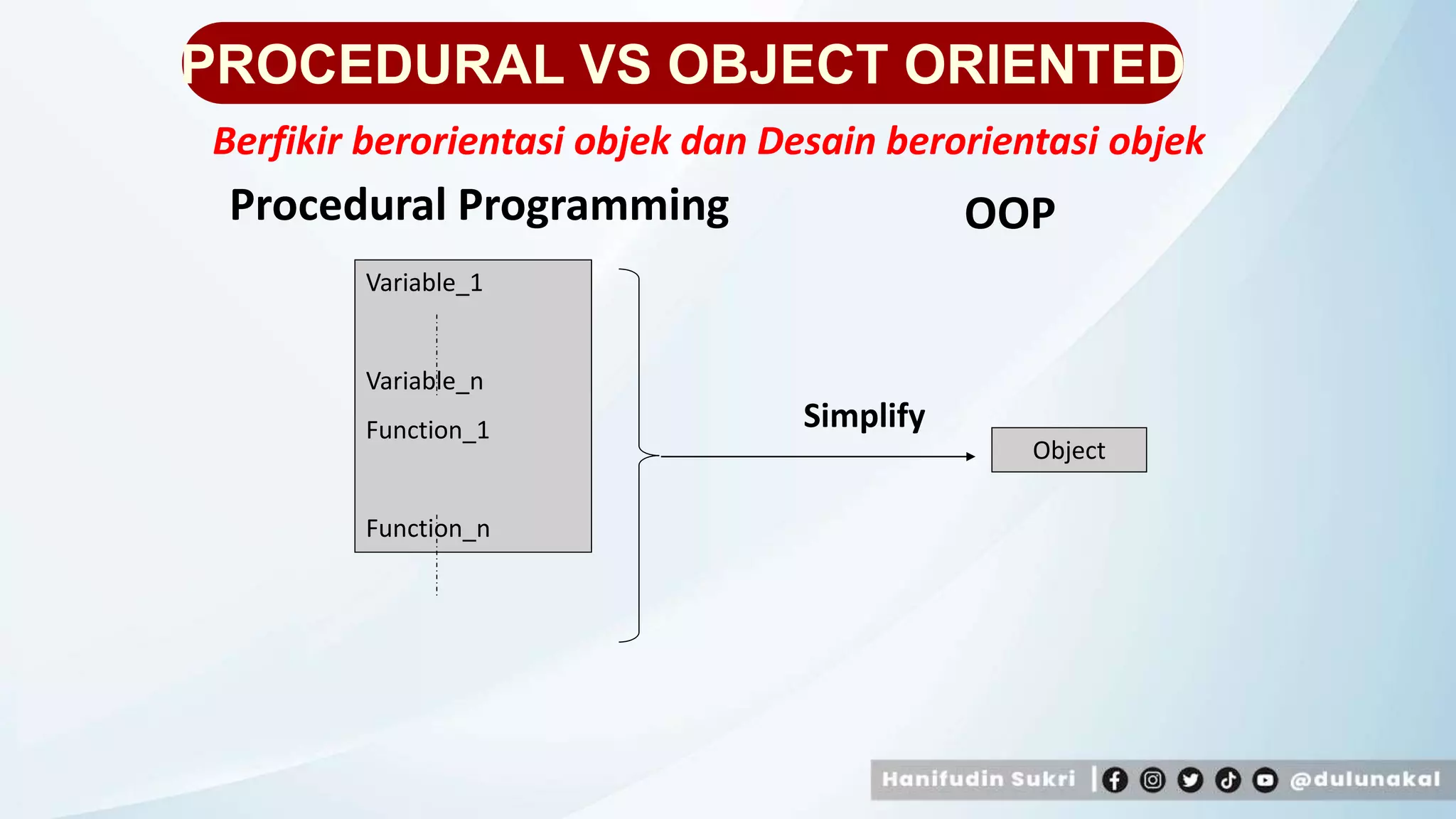 PROCEDURAL VS OBJECT ORIENTED

Berfikir berorientasi objek dan Desain berorientasi objek

Procedural Programming

OOP

Variable_1

Variable_n

Function_1

Function_n

Simplify

Object

Hanifudin Sukri | @dulunakal